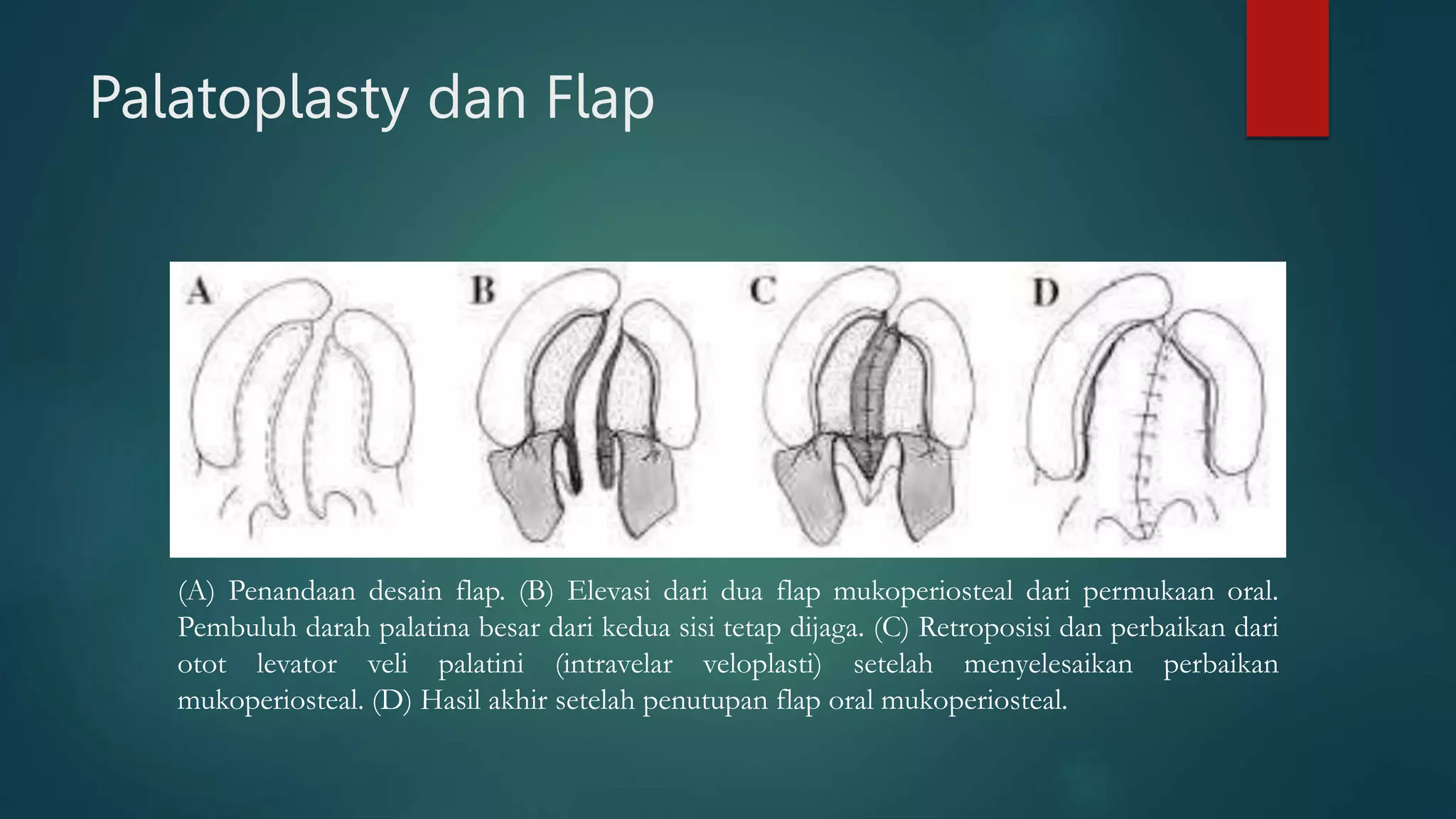 Palatoplasty dan Flap

A B C D

(A) Penandaan desain flap. (B) Elevasi dari dua flap mukoperiosteal dari permukaan oral. Pembuluh darah palatina besar dari kedua sisi tetap dijaga. (C) Retroposisi dan perbaikan dari otot levator veli palatini (intravelar veloplasti) setelah menyelesaikan perbaikan mukoperiosteal. (D) Hasil akhir setelah penutupan flap oral mukoperiosteal.